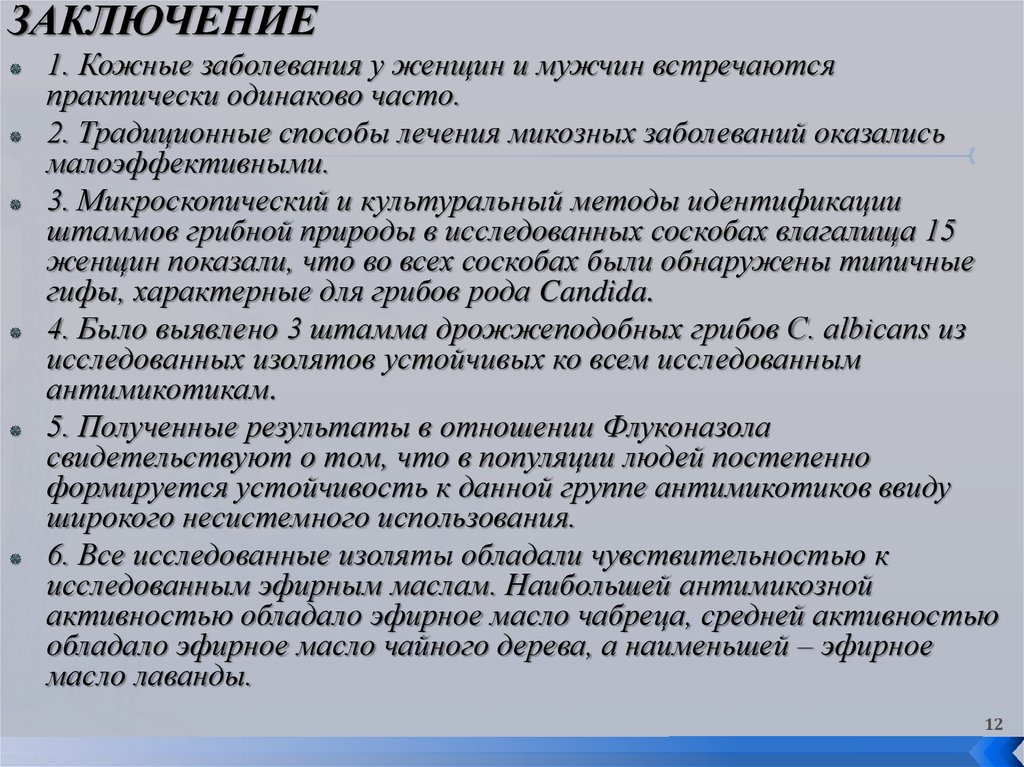 ЗАКЛЮЧЕНИЕ

1. Кожные заболевания у женщин и мужчин встречаются практически одинаково часто.

2. Традиционные способы лечения микозных заболеваний оказались малоэффективными.

3. Микроскопический и культуральный методы идентификации штаммов грибной природы в исследованных соскобах влагалища 15 женщин показали, что во всех соскобах были обнаружены типичные гифы, характерные для грибов рода Candida.

4. Было выявлено 3 штамма дрожжеподобных грибов C. albicans из исследованных изолятов устойчивых ко всем исследованным антимикотикам.

5. Полученные результаты в отношении Флуконазола свидетельствуют о том, что в популяции людей постепенно формируется устойчивость к данной группе антимикотиков ввиду широкого несистемного использования.

6. Все исследованные изоляты обладали чувствительностью к исследованным эфирным маслам. Наибольшей антимикозной активностью обладало эфирное масло чабреца, средней активностью обладало эфирное масло чайного дерева, а наименьшей – эфирное масло лаванды.

12